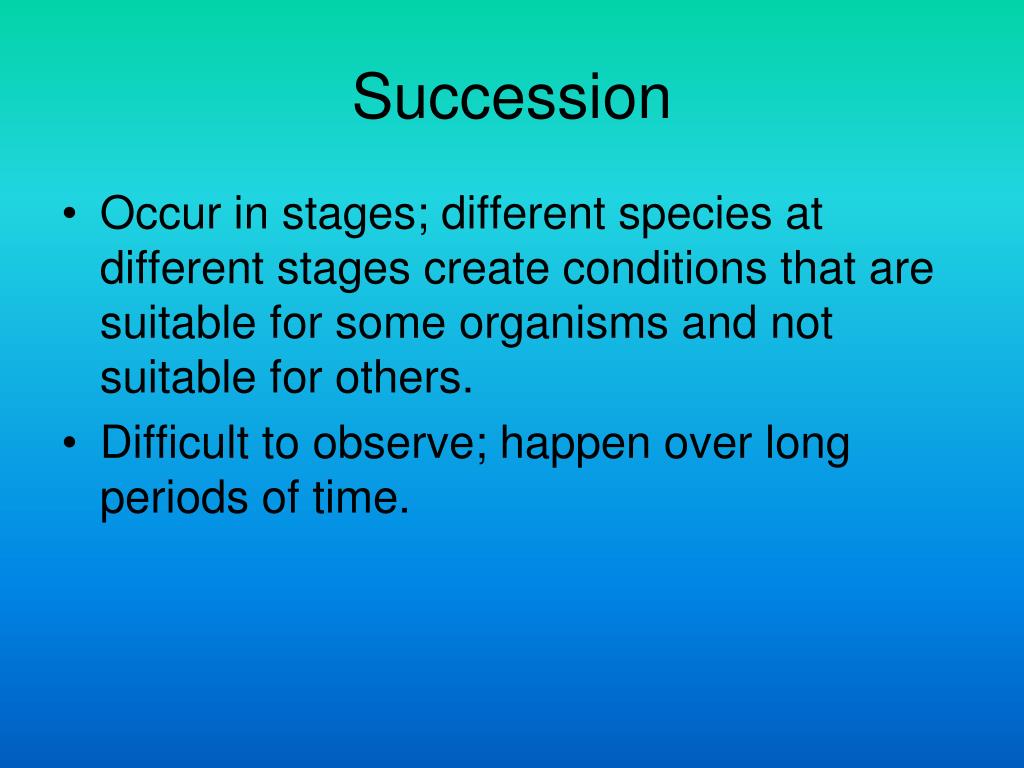 Succession

• Occur in stages; different species at different stages create conditions that are suitable for some organisms and not suitable for others.
• Difficult to observe; happen over long periods of time.